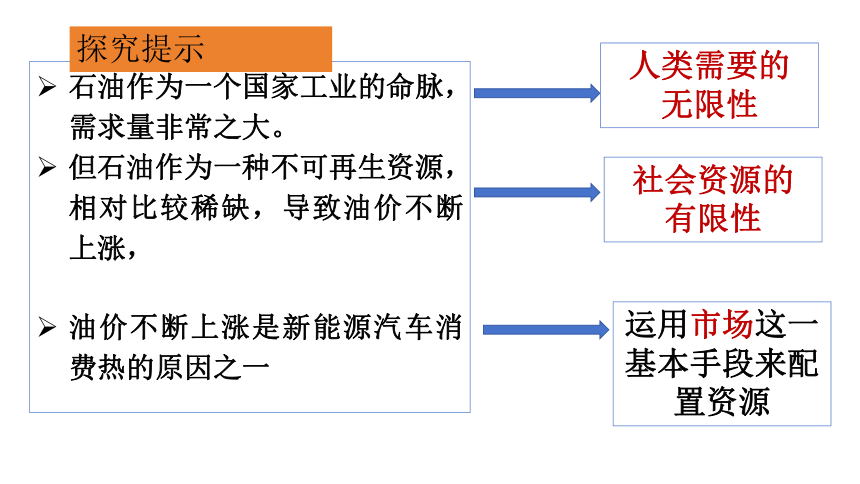 探究提示

➢ 石油作为一个国家工业的命脉，需求量非常之大。

➢ 但石油作为一种不可再生资源，相对比较稀缺，导致油价不断上涨，

➢ 油价不断上涨是新能源汽车消费热的原因之一

人类需要的无限性

社会资源的有限性

运用市场这一基本手段来配置资源